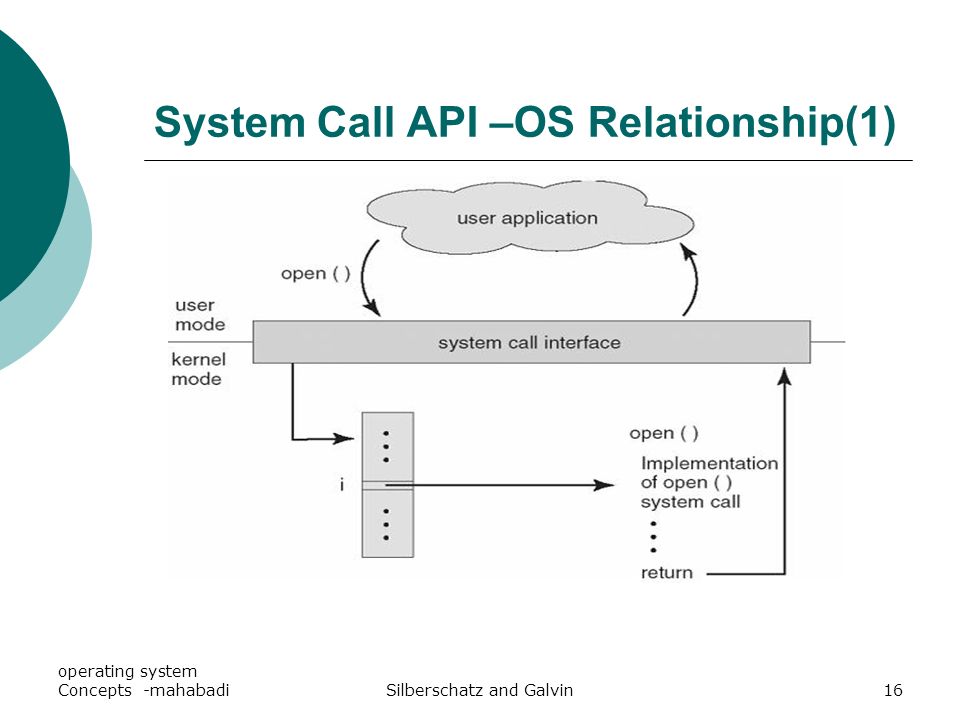 System Call API –OS Relationship(1)

user application

open ( )

user mode

system call interface

kernel mode

i

open ( )

Implementation of open ( ) system call

return

operating system Concepts -mahabadi

Silberschatz and Galvin

16